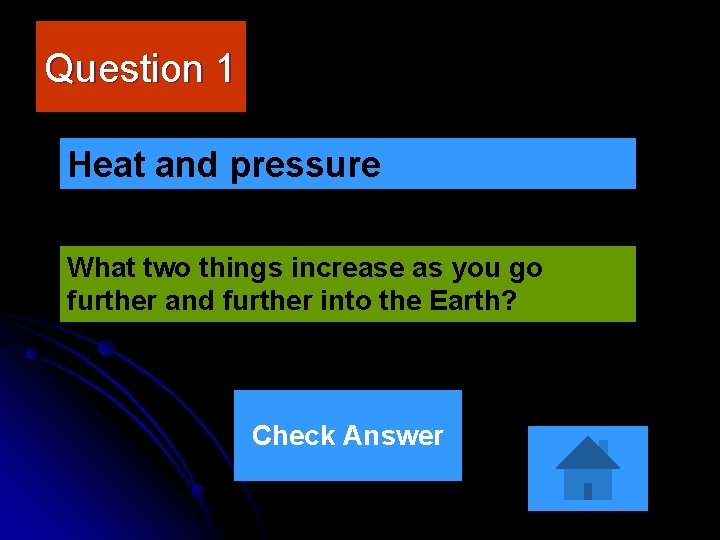 Question 1

Heat and pressure

What two things increase as you go further and further into the Earth?

Check Answer